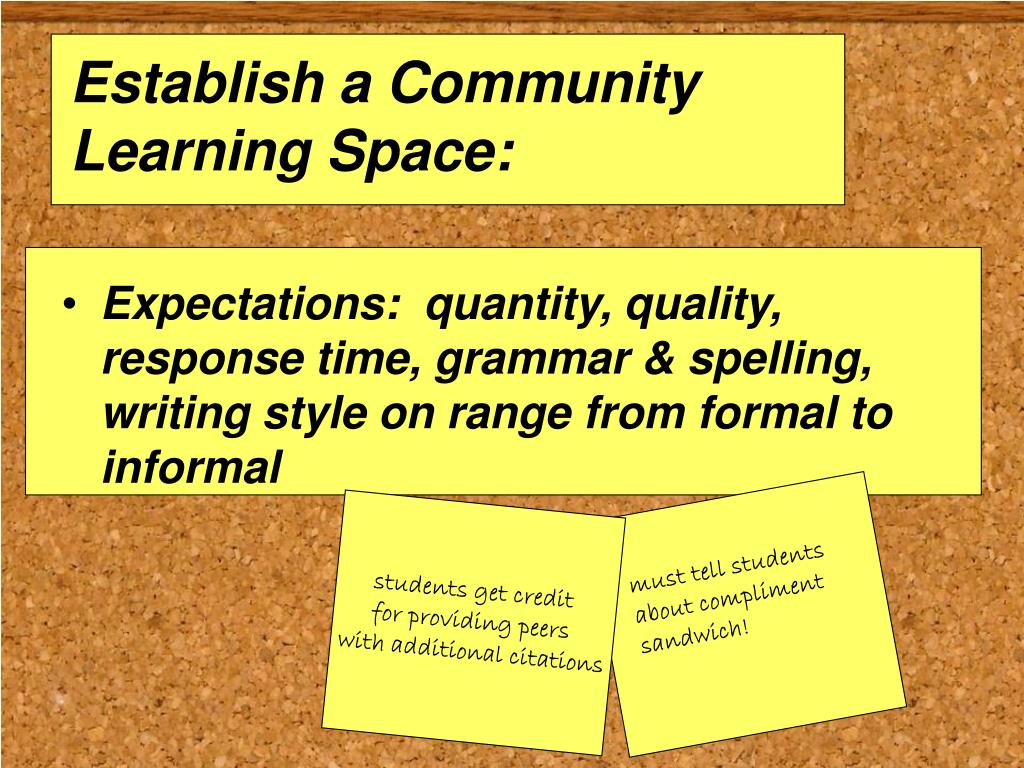 Establish a Community Learning Space:

• Expectations: quantity, quality, response time, grammar & spelling, writing style on range from formal to informal

students get credit for providing peers with additional citations

must tell students about compliment sandwich!